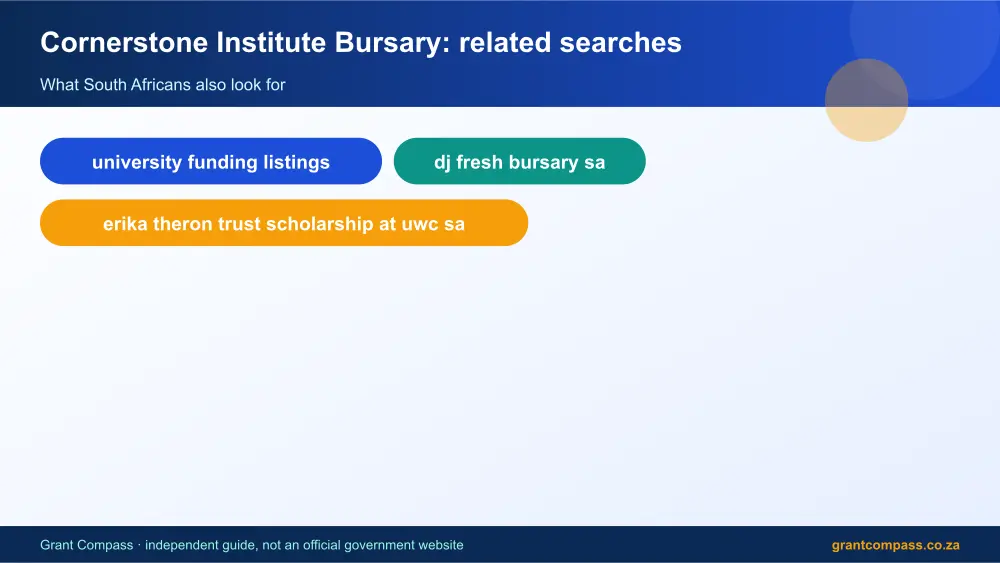 Cornerstone Institute Bursary: related searches

What South Africans also look for

university funding listings

dj fresh bursary sa

erika theron trust scholarship at uwc sa

Grant Compass · independent guide, not an official government website

grantcompass.co.za